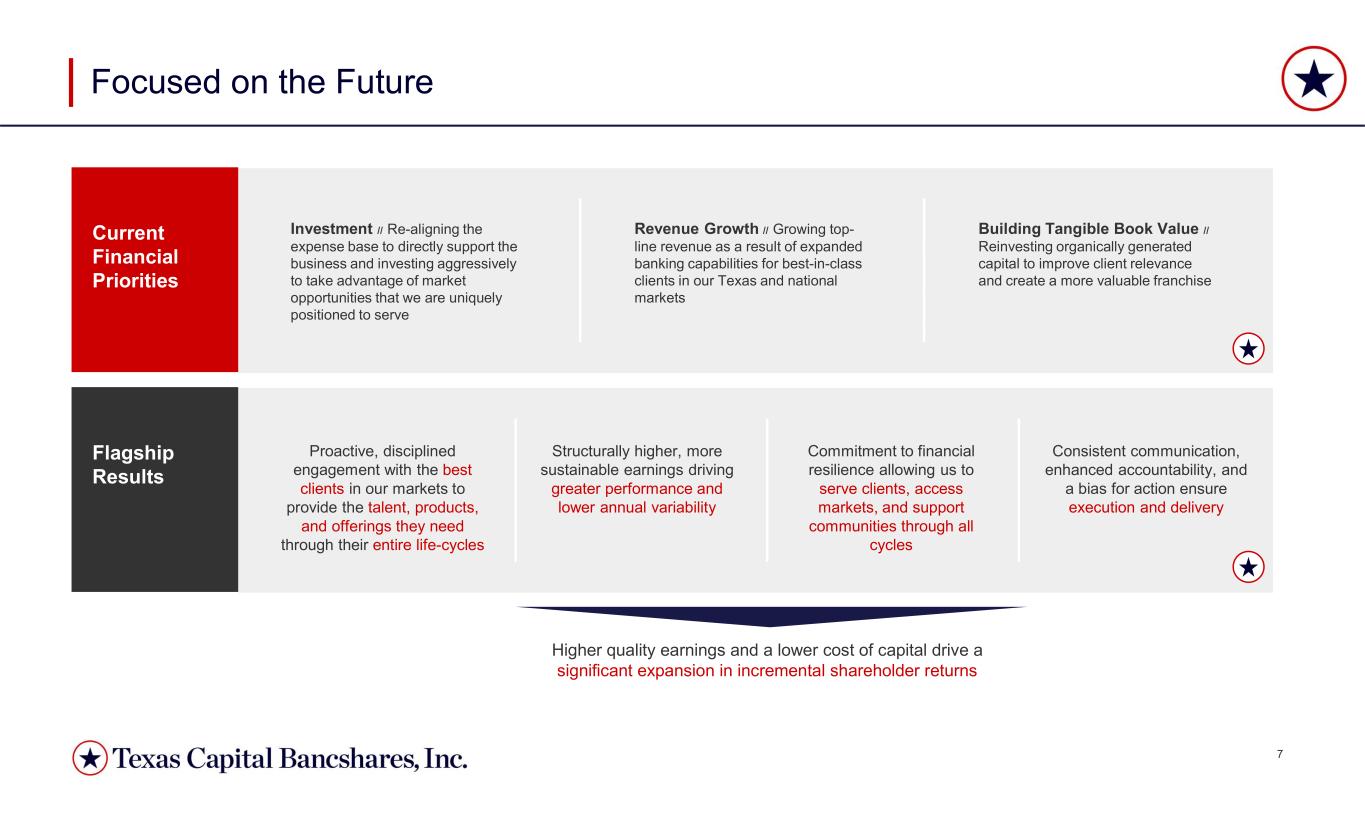 Focused on the Future

Current Financial Priorities

Investment // Re-aligning the expense base to directly support the business and investing aggressively to take advantage of market opportunities that we are uniquely positioned to serve

Revenue Growth // Growing top-line revenue as a result of expanded banking capabilities for best-in-class clients in our Texas and national markets

Building Tangible Book Value // Reinvesting organically generated capital to improve client relevance and create a more valuable franchise

Flagship Results

Proactive, disciplined engagement with the best clients in our markets to provide the talent, products, and offerings they need through their entire life-cycles

Structurally higher, more sustainable earnings driving greater performance and lower annual variability

Commitment to financial resilience allowing us to serve clients, access markets, and support communities through all cycles

Consistent communication, enhanced accountability, and a bias for action ensure execution and delivery

Higher quality earnings and a lower cost of capital drive a significant expansion in incremental shareholder returns

Texas Capital Bancshares, Inc.

7